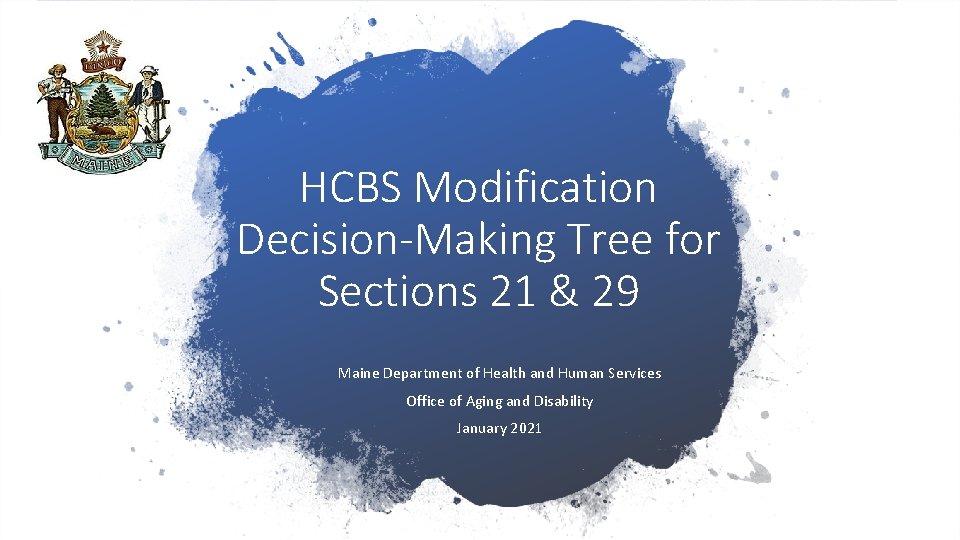 DIRIGO

MAINE

HCBS Modification Decision-Making Tree for Sections 21 & 29

Maine Department of Health and Human Services

Office of Aging and Disability

January 2021